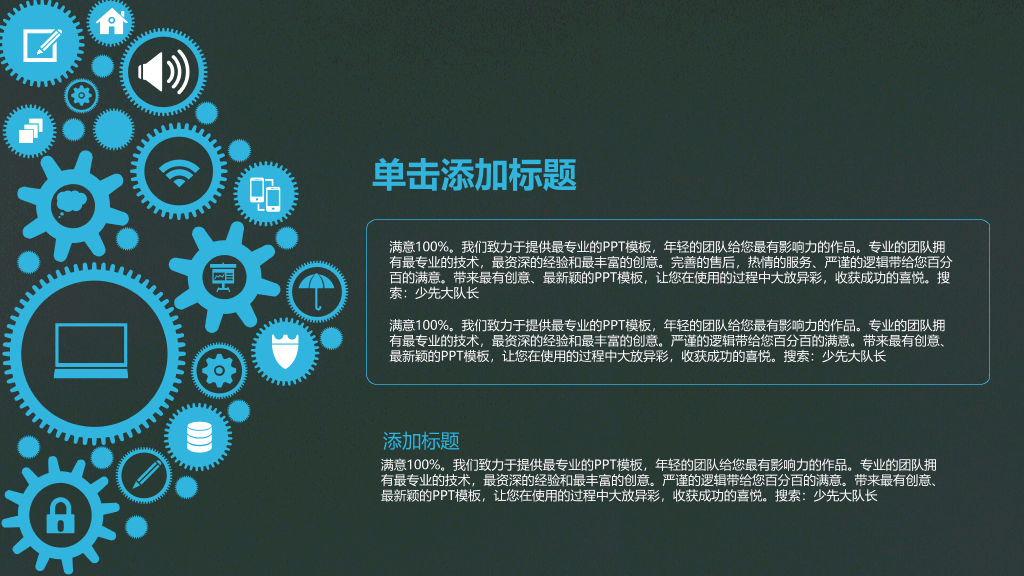 单击添加标题

满意100%。我们致力于提供最专业的PPT模板，年轻的团队给您最有影响力的作品。专业的团队拥有最专业的技术，最资深的经验和最丰富的创意。完善的售后，热情的服务、严谨的逻辑带给您百分百的满意。带来最有创意、最新颖的PPT模板，让您在使用的过程中大放异彩，收获成功的喜悦。搜索：少先大队长

满意100%。我们致力于提供最专业的PPT模板，年轻的团队给您最有影响力的作品。专业的团队拥有最专业的技术，最资深的经验和最丰富的创意。严谨的逻辑带给您百分百的满意。带来最有创意、最新颖的PPT模板，让您在使用的过程中大放异彩，收获成功的喜悦。搜索：少先大队长

添加标题

满意100%。我们致力于提供最专业的PPT模板，年轻的团队给您最有影响力的作品。专业的团队拥有最专业的技术，最资深的经验和最丰富的创意。严谨的逻辑带给您百分百的满意。带来最有创意、最新颖的PPT模板，让您在使用的过程中大放异彩，收获成功的喜悦。搜索：少先大队长